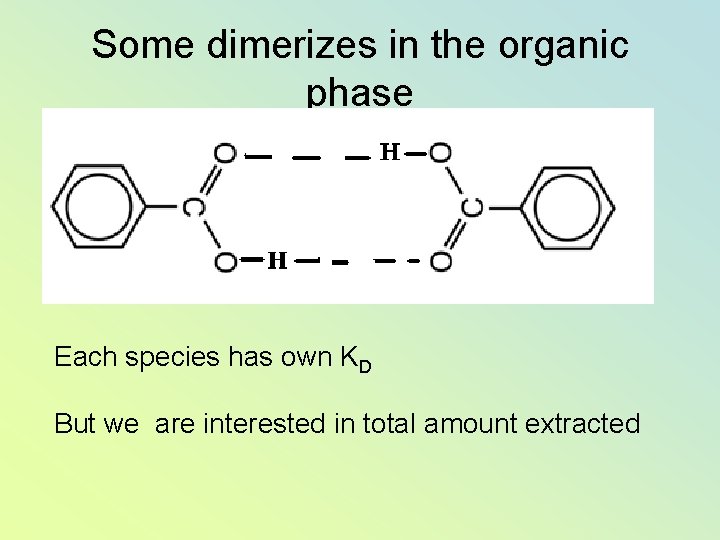 Some dimerizes in the organic phase

O H O
C C
O H O

Each species has own $K_D$

But we  are interested in total amount extracted